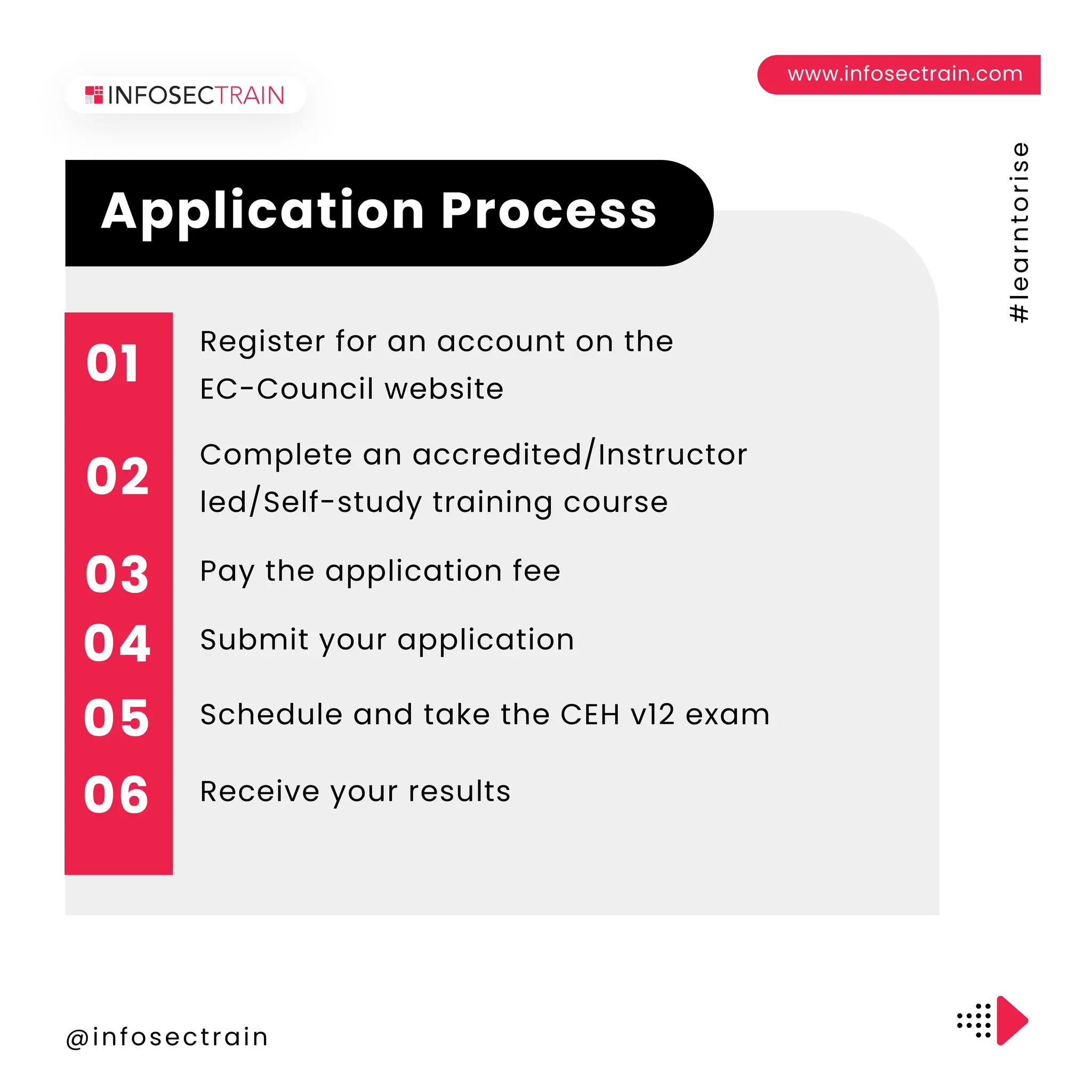 INFOSECTRAIN

www.infosectrain.com

#learntorise

Application Process

01 Register for an account on the EC-Council website

02 Complete an accredited/Instructor led/Self-study training course

03 Pay the application fee

04 Submit your application

05 Schedule and take the CEH v12 exam

06 Receive your results

@infosectrain